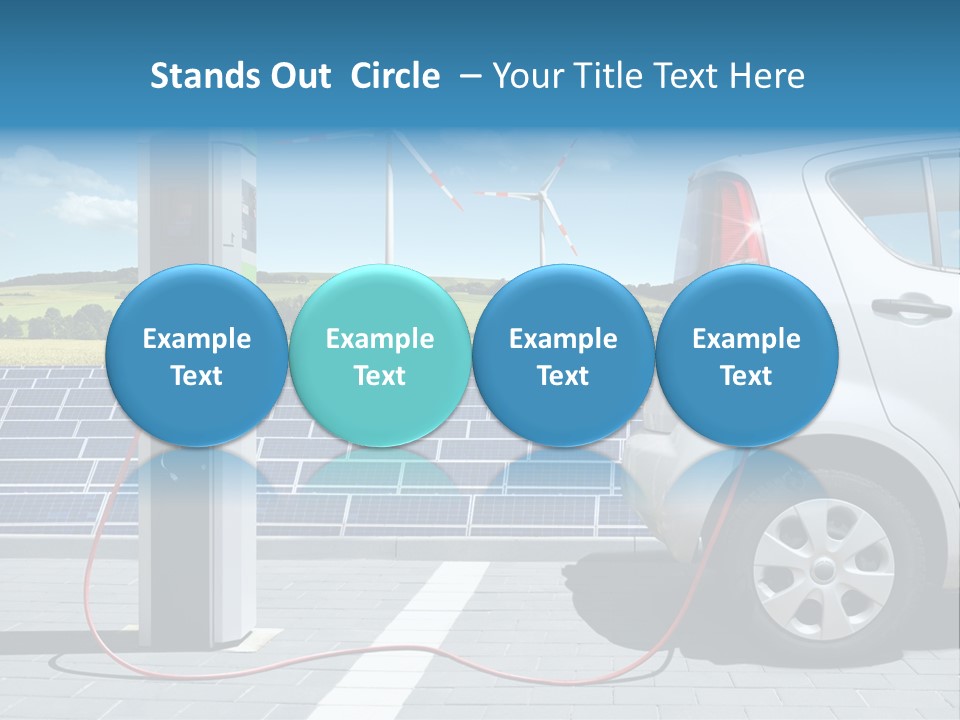 Stands Out Circle – Your Title Text Here

Example Text

Example Text

Example Text

Example Text